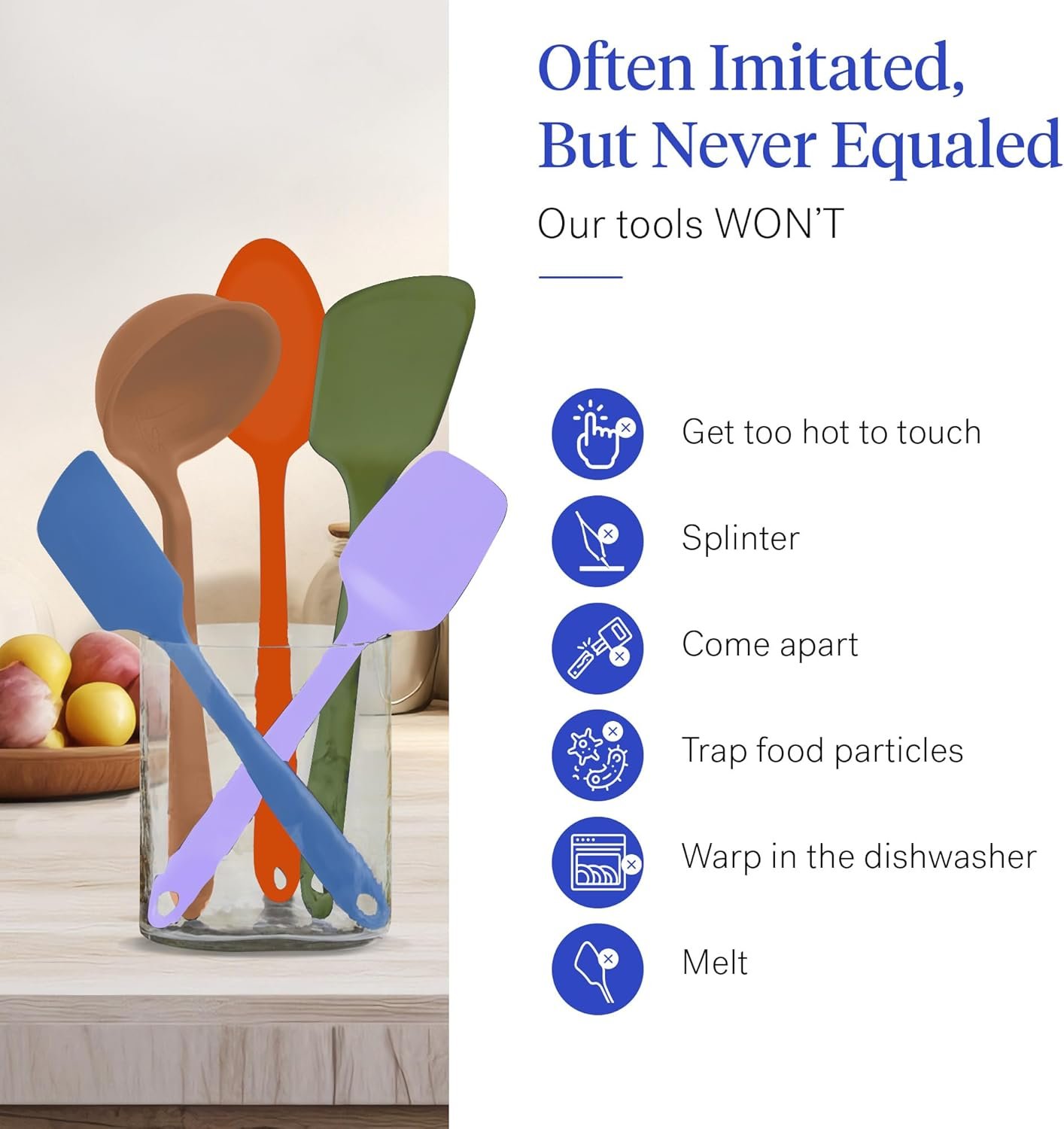 Often Imitated, But Never Equaled

Our tools WON'T

Get too hot to touch

Splinter

Come apart

Trap food particles

Warp in the dishwasher

Melt